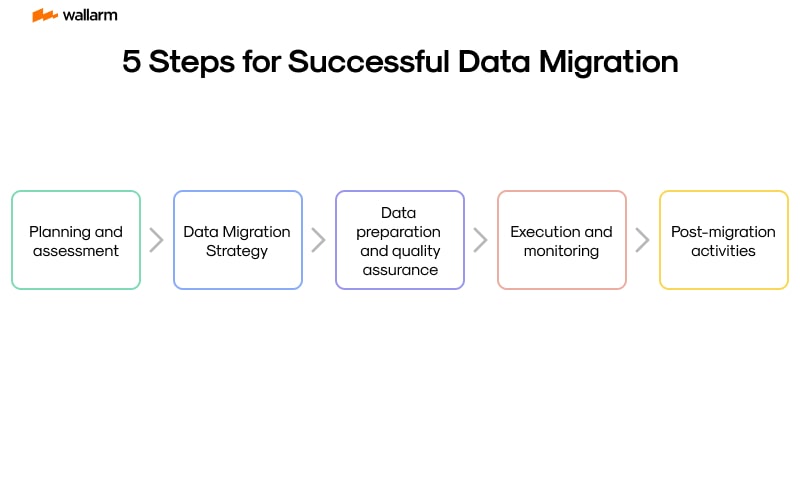 wallarm

5 Steps for Successful Data Migration

Planning and assessment

Data Migration Strategy

Data preparation and quality assurance

Execution and monitoring

Post-migration activities